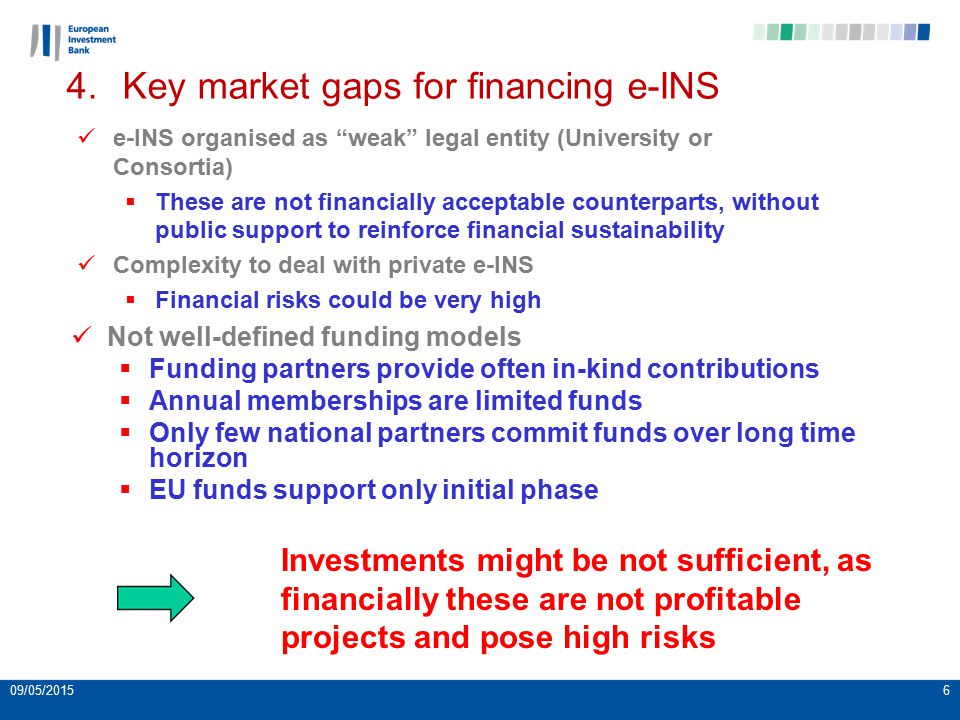 European Investment Bank

4. Key market gaps for financing e-INS

✓ e-INS organised as “weak” legal entity (University or Consortia)

▪ These are not financially acceptable counterparts, without public support to reinforce financial sustainability

✓ Complexity to deal with private e-INS

▪ Financial risks could be very high

✓ Not well-defined funding models

▪ Funding partners provide often in-kind contributions

▪ Annual memberships are limited funds

▪ Only few national partners commit funds over long time horizon

▪ EU funds support only initial phase

Investments might be not sufficient, as financially these are not profitable projects and pose high risks

09/05/2015

6